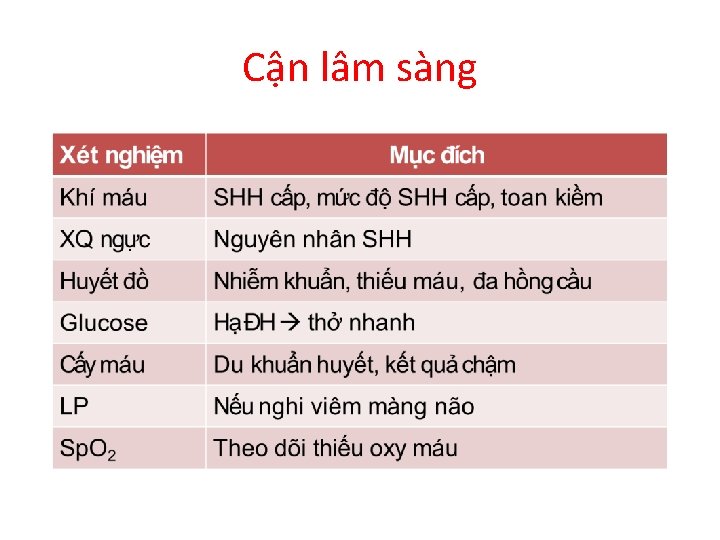 Cận lâm sàng

| Xét nghiệm | Mục đích |
|---|---|
| Khí máu | SHH cấp, mức độ SHH cấp, toan kiềm |
| XQ ngực | Nguyên nhân SHH |
| Huyết đồ | Nhiễm khuẩn, thiếu máu, đa hồng cầu |
| Glucose | Hạ ĐH → thở nhanh |
| Cấy máu | Du khuẩn huyết, kết quả chậm |
| LP | Nếu nghi viêm màng não |
| $SpO_2$ | Theo dõi thiếu oxy máu |